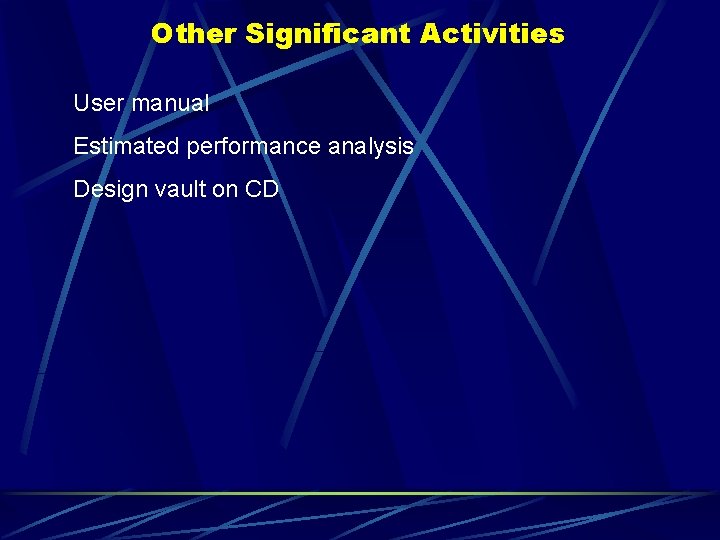 Other Significant Activities

User manual

Estimated performance analysis

Design vault on CD